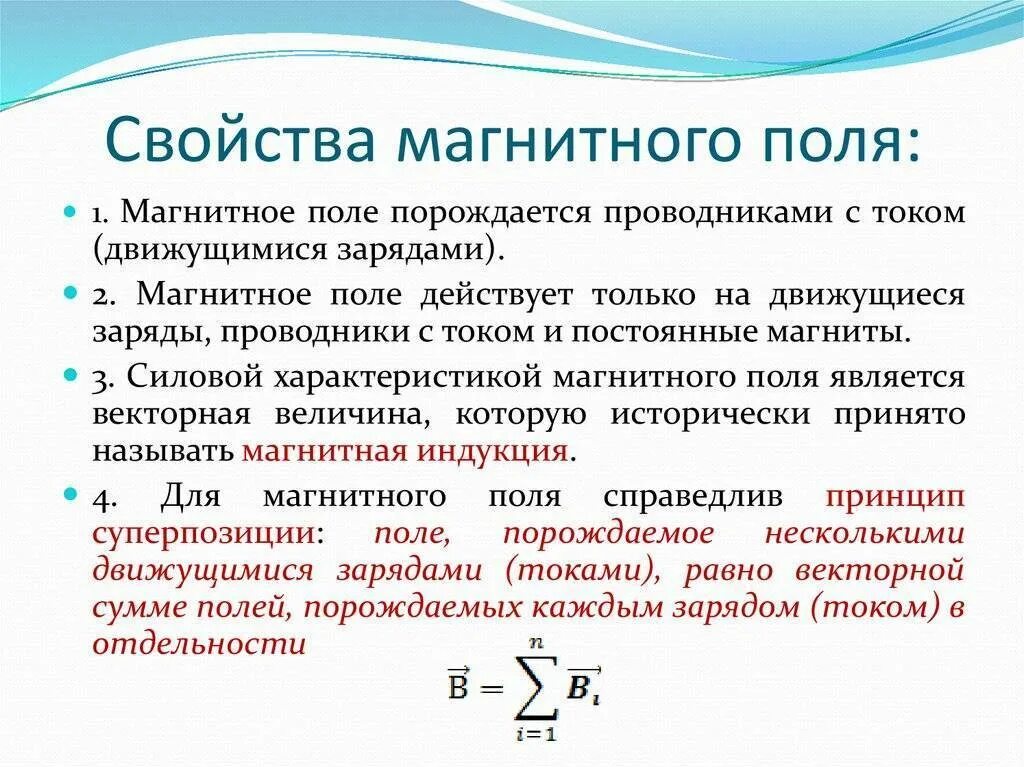 Свойства магнитного поля:

1. Магнитное поле порождается проводниками с током (движущимися зарядами).

2. Магнитное поле действует только на движущиеся заряды, проводники с током и постоянные магниты.

3. Силовой характеристикой магнитного поля является векторная величина, которую исторически принято называть магнитная индукция.

4. Для магнитного поля справедлив принцип суперпозиции: поле, порождаемое несколькими движущимися зарядами (токами), равно векторной сумме полей, порождаемых каждым зарядом (током) в отдельности

$\vec{B} = \sum_{i=1}^{n} \vec{B_i}$